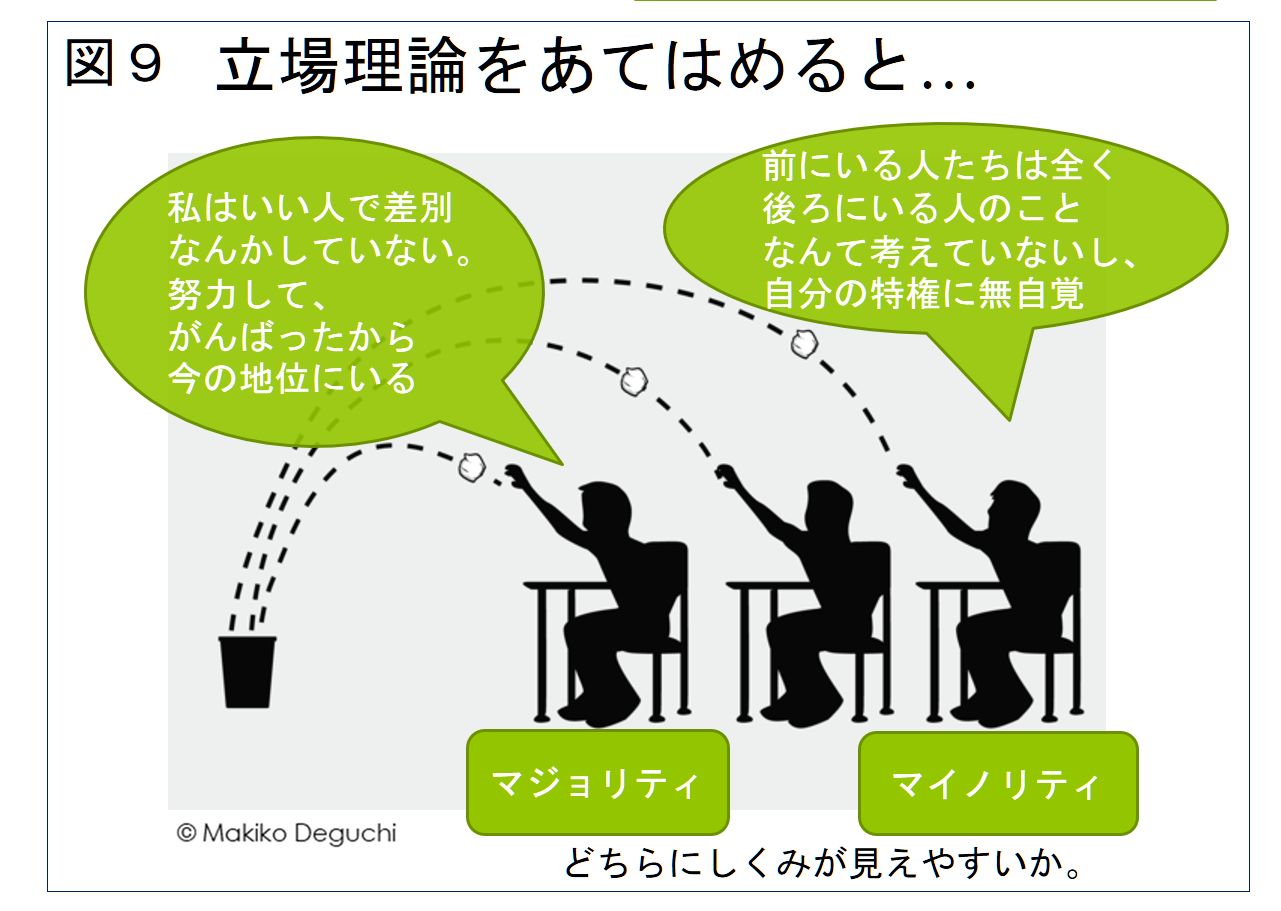 図９　立場理論をあてはめると…

私はいい人で差別なんかしていない。努力して、がんばったから今の地位にいる

前にいる人たちは全く後ろにいる人のことなんて考えていないし、自分の特権に無自覚

マジョリティ

マイノリティ

© Makiko Deguchi

どちらにしくみが見えやすいか。